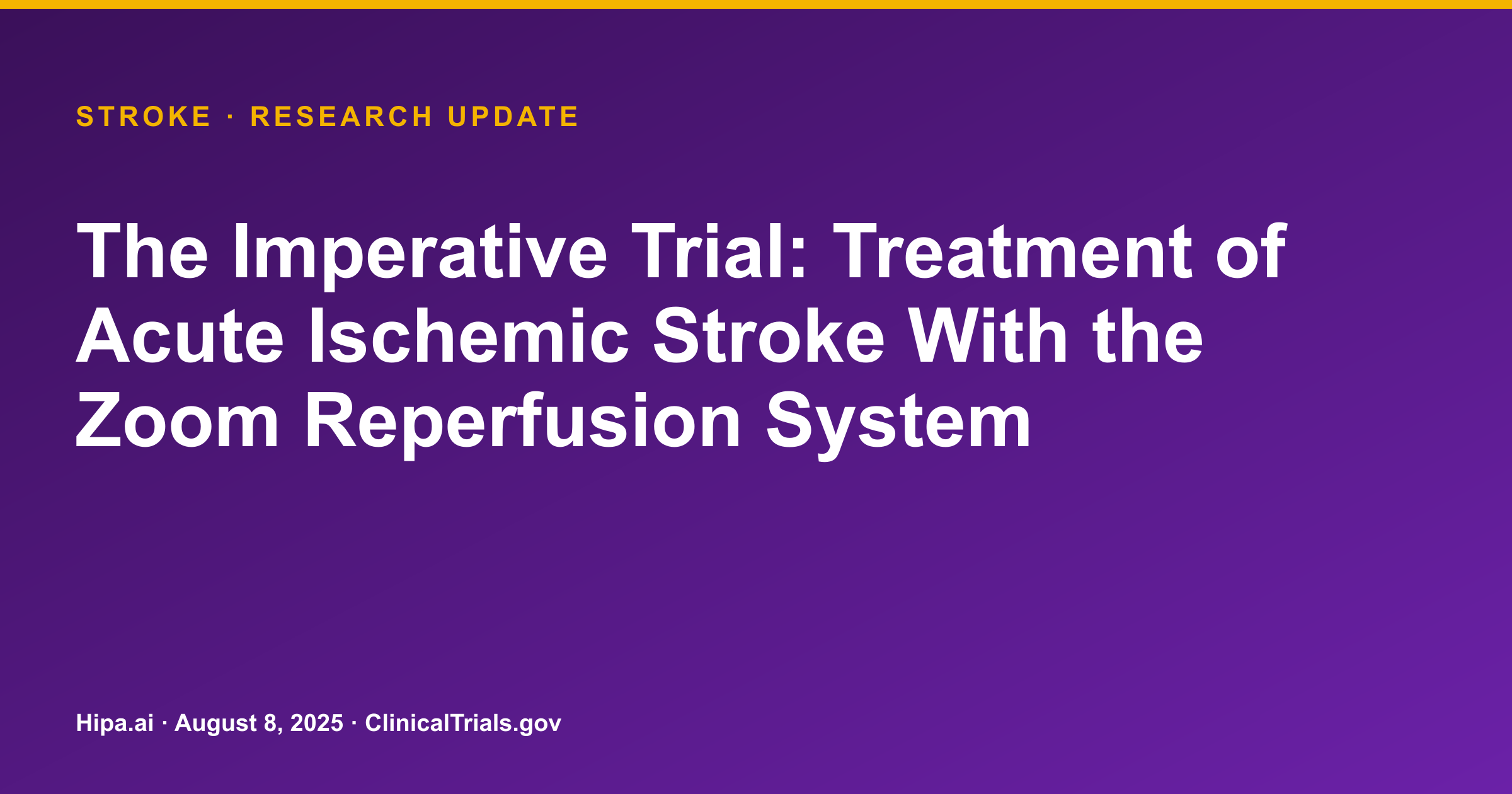 STROKE · RESEARCH UPDATE

The Imperative Trial: Treatment of Acute Ischemic Stroke With the Zoom Reperfusion System

Hipa.ai · August 8, 2025 · ClinicalTrials.gov